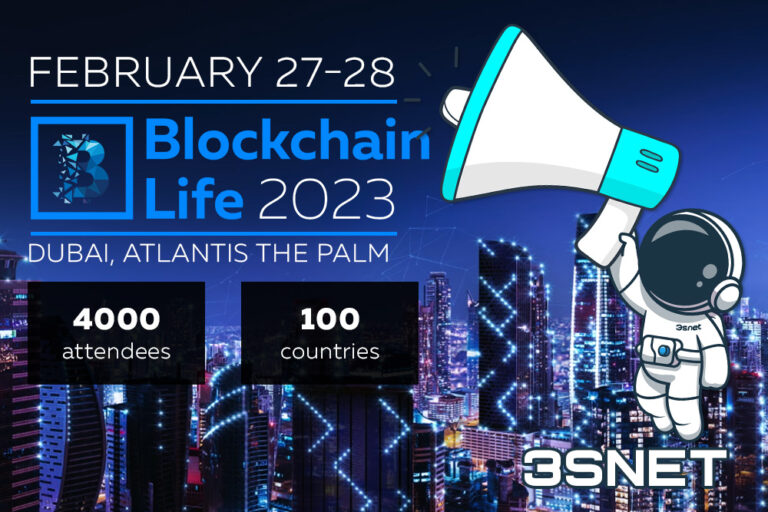 FEBRUARY 27-28

Blockchain Life 2023

DUBAI, ATLANTIS THE PALM

4000 attendees

100 countries

3snet

3SNET